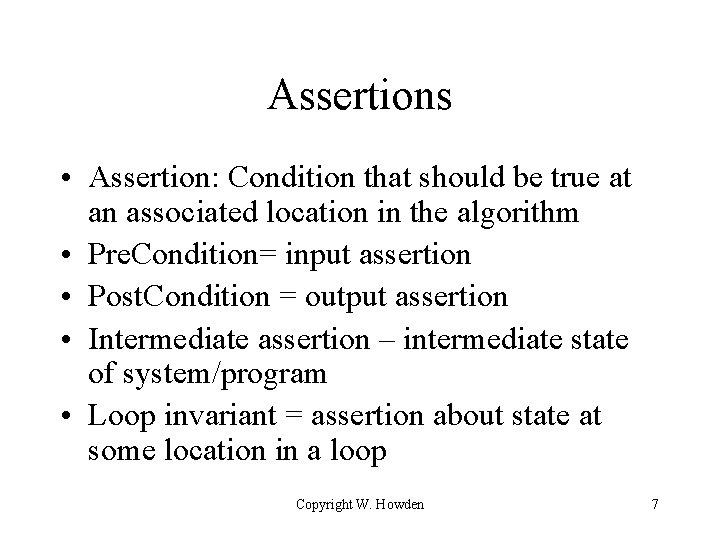 Assertions

• Assertion: Condition that should be true at an associated location in the algorithm
• PreCondition= input assertion
• PostCondition = output assertion
• Intermediate assertion – intermediate state of system/program
• Loop invariant = assertion about state at some location in a loop

Copyright W. Howden

7